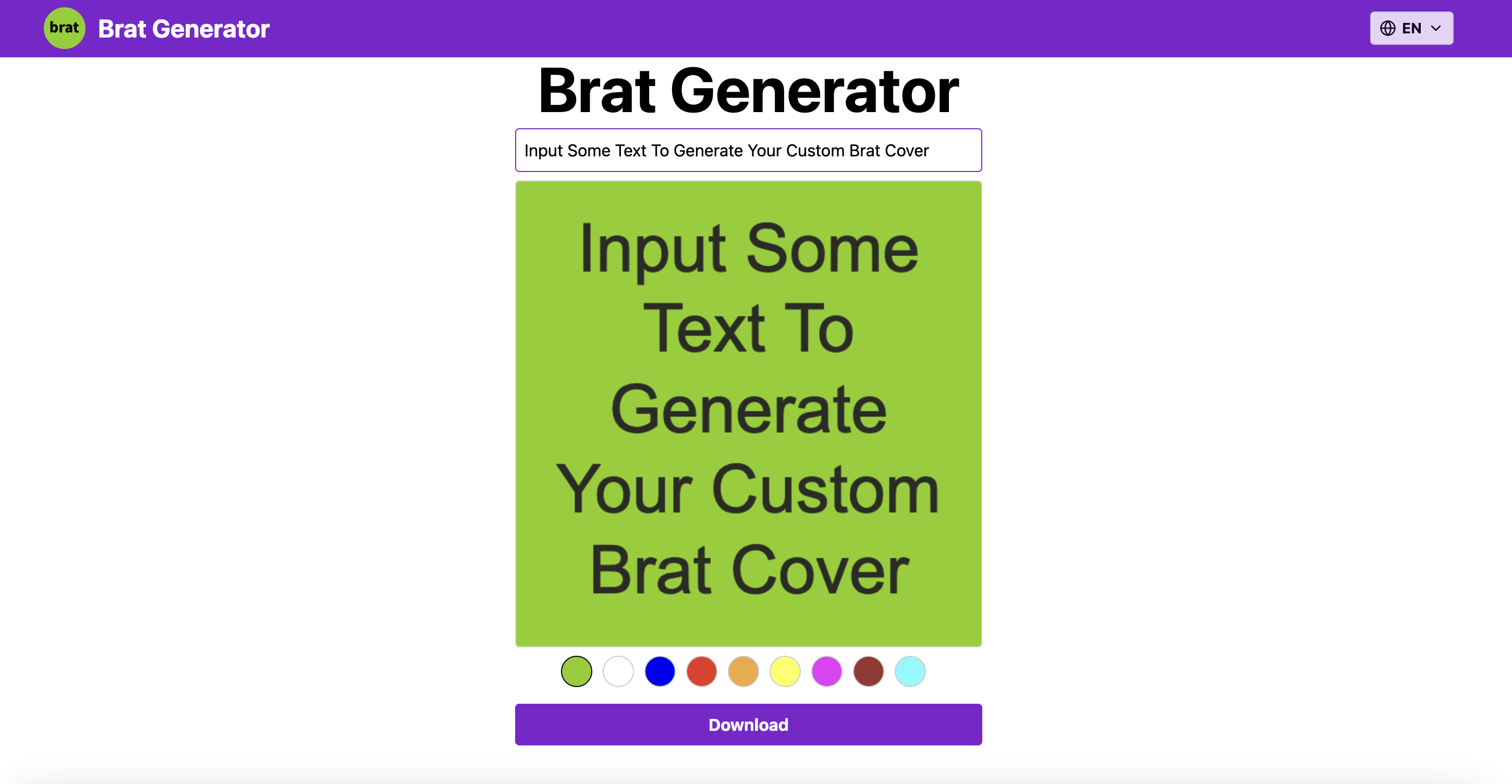 brat Brat Generator

EN

Brat Generator

Input Some Text To Generate Your Custom Brat Cover

Input Some Text To Generate Your Custom Brat Cover

Download